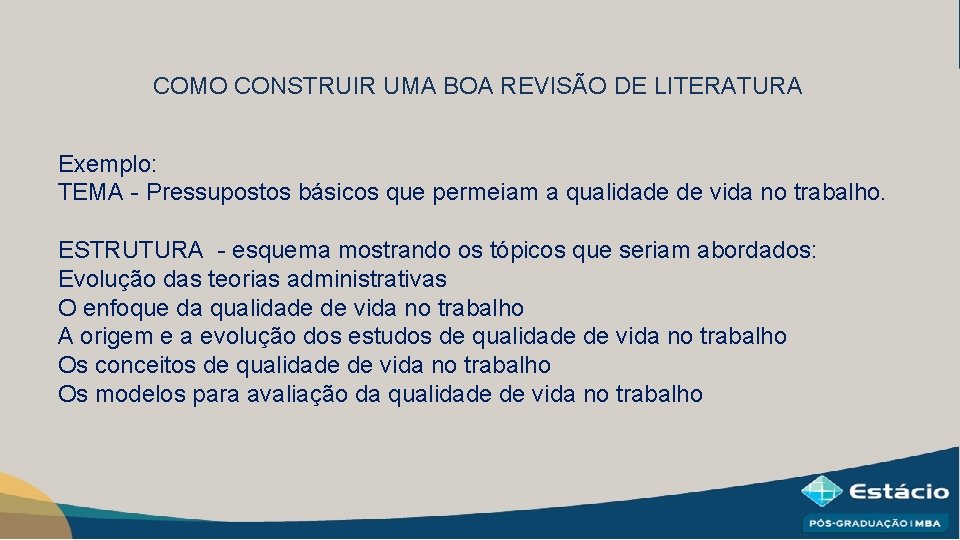 COMO CONSTRUIR UMA BOA REVISÃO DE LITERATURA

Exemplo:
TEMA - Pressupostos básicos que permeiam a qualidade de vida no trabalho.

ESTRUTURA - esquema mostrando os tópicos que seriam abordados:
Evolução das teorias administrativas
O enfoque da qualidade de vida no trabalho
A origem e a evolução dos estudos de qualidade de vida no trabalho
Os conceitos de qualidade de vida no trabalho
Os modelos para avaliação da qualidade de vida no trabalho

Estácio
PÓS-GRADUAÇÃO | MBA